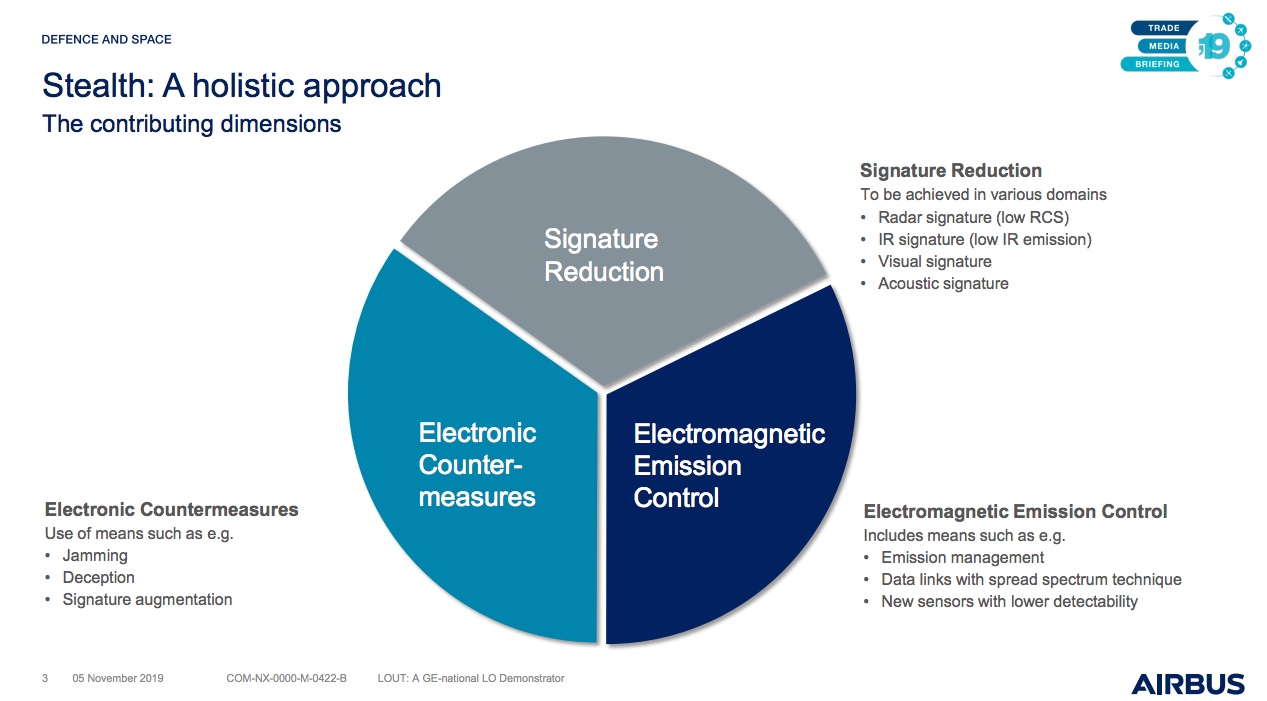 DEFENCE AND SPACE

TRADE
MEDIA
BRIEFING
19

Stealth: A holistic approach
The contributing dimensions

Signature Reduction

Electronic Counter-measures

Electromagnetic Emission Control

Signature Reduction
To be achieved in various domains
• Radar signature (low RCS)
• IR signature (low IR emission)
• Visual signature
• Acoustic signature

Electronic Countermeasures
Use of means such as e.g.
• Jamming
• Deception
• Signature augmentation

Electromagnetic Emission Control
Includes means such as e.g.
• Emission management
• Data links with spread spectrum technique
• New sensors with lower detectability

3 05 November 2019 COM-NX-0000-M-0422-B LOUT: A GE-national LO Demonstrator

AIRBUS